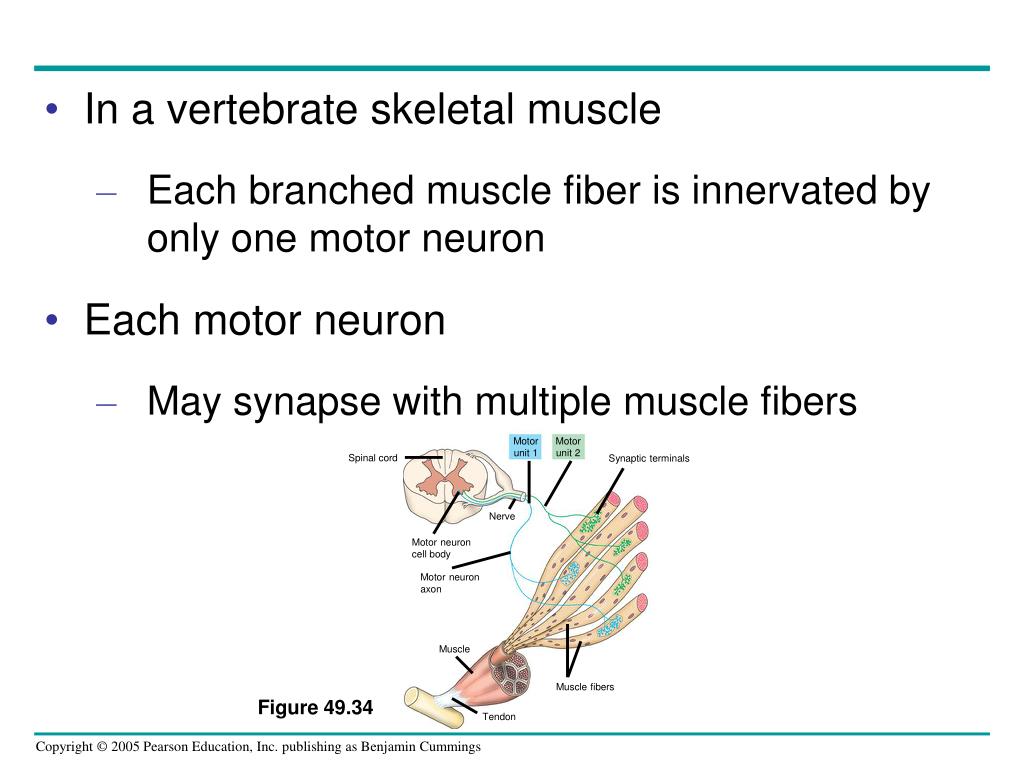 • In a vertebrate skeletal muscle

– Each branched muscle fiber is innervated by only one motor neuron

• Each motor neuron

– May synapse with multiple muscle fibers

Spinal cord

Motor unit 1

Motor unit 2

Synaptic terminals

Nerve

Motor neuron cell body

Motor neuron axon

Muscle

Muscle fibers

Tendon

Figure 49.34

Copyright © 2005 Pearson Education, Inc. publishing as Benjamin Cummings